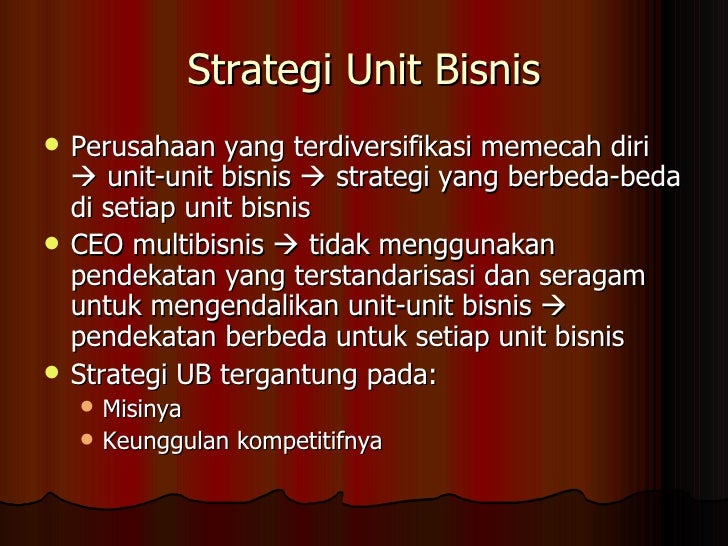 Strategi Unit Bisnis

- Perusahaan yang terdiversifikasi memecah diri → unit-unit bisnis → strategi yang berbeda-beda di setiap unit bisnis
- CEO multibisnis → tidak menggunakan pendekatan yang terstandarisasi dan seragam untuk mengendalikan unit-unit bisnis → pendekatan berbeda untuk setiap unit bisnis
- Strategi UB tergantung pada:
  - Misinya
  - Keunggulan kompetitifnya